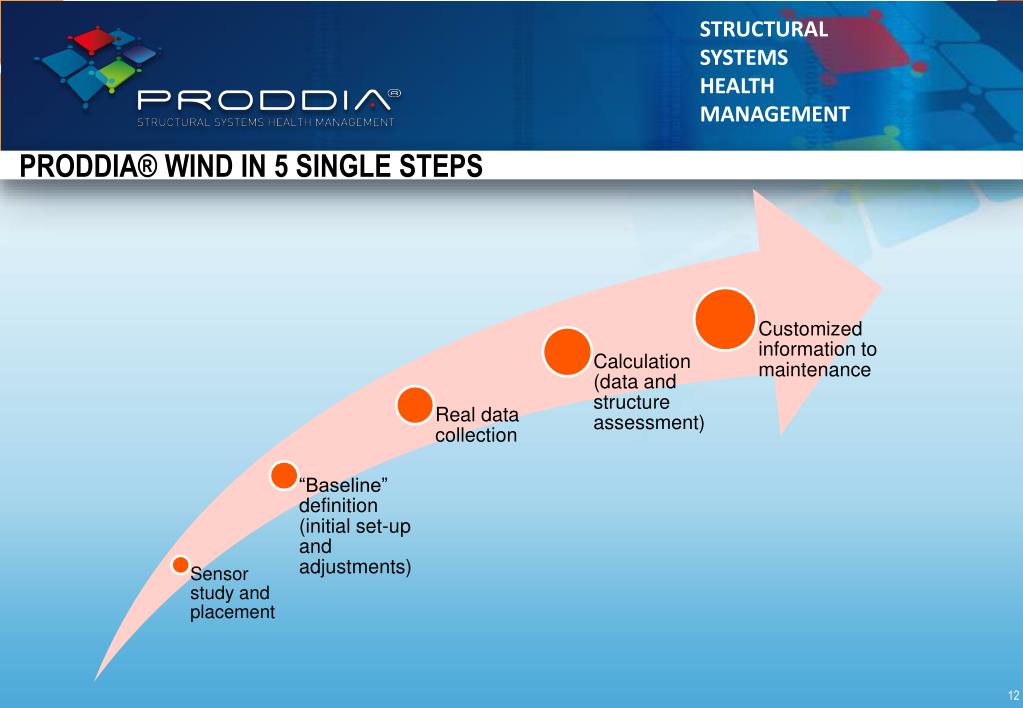 PRODDIA®
STRUCTURAL SYSTEMS HEALTH MANAGEMENT

STRUCTURAL SYSTEMS HEALTH MANAGEMENT

PRODDIA® WIND IN 5 SINGLE STEPS

Sensor study and placement

“Baseline” definition (initial set-up and adjustments)

Real data collection

Calculation (data and structure assessment)

Customized information to maintenance

12